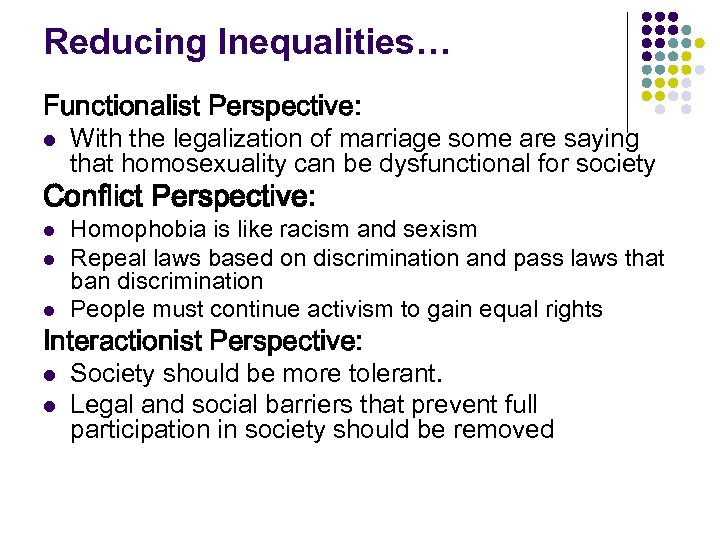 Reducing Inequalities…

Functionalist Perspective:

- With the legalization of marriage some are saying that homosexuality can be dysfunctional for society

Conflict Perspective:

- Homophobia is like racism and sexism
- Repeal laws based on discrimination and pass laws that ban discrimination
- People must continue activism to gain equal rights

Interactionist Perspective:

- Society should be more tolerant.
- Legal and social barriers that prevent full participation in society should be removed